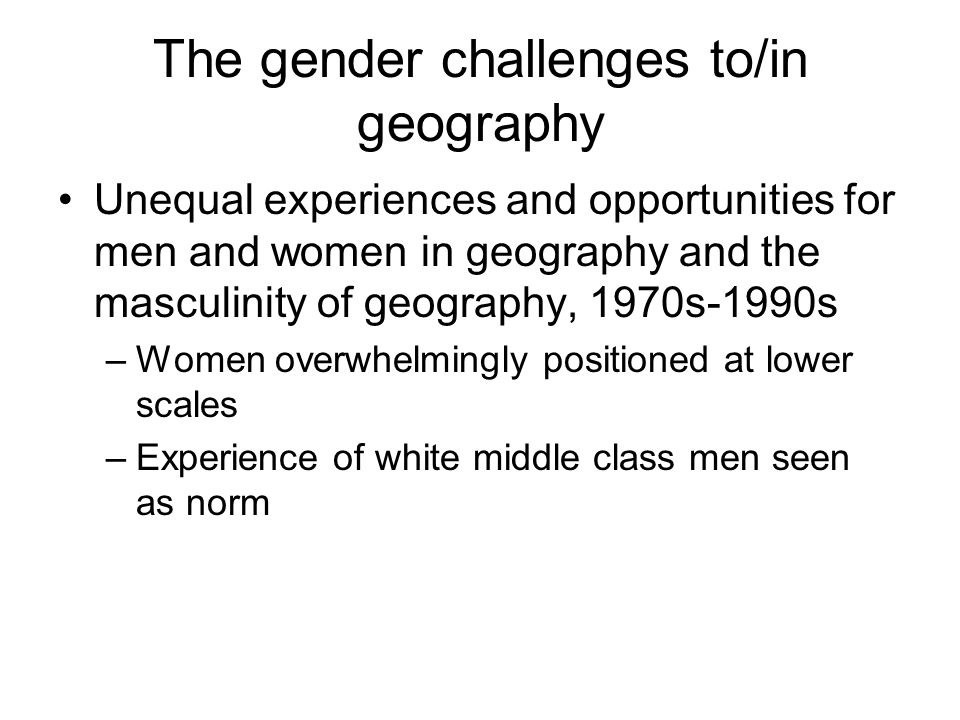 The gender challenges to/in geography

• Unequal experiences and opportunities for men and women in geography and the masculinity of geography, 1970s-1990s

– Women overwhelmingly positioned at lower scales

– Experience of white middle class men seen as norm